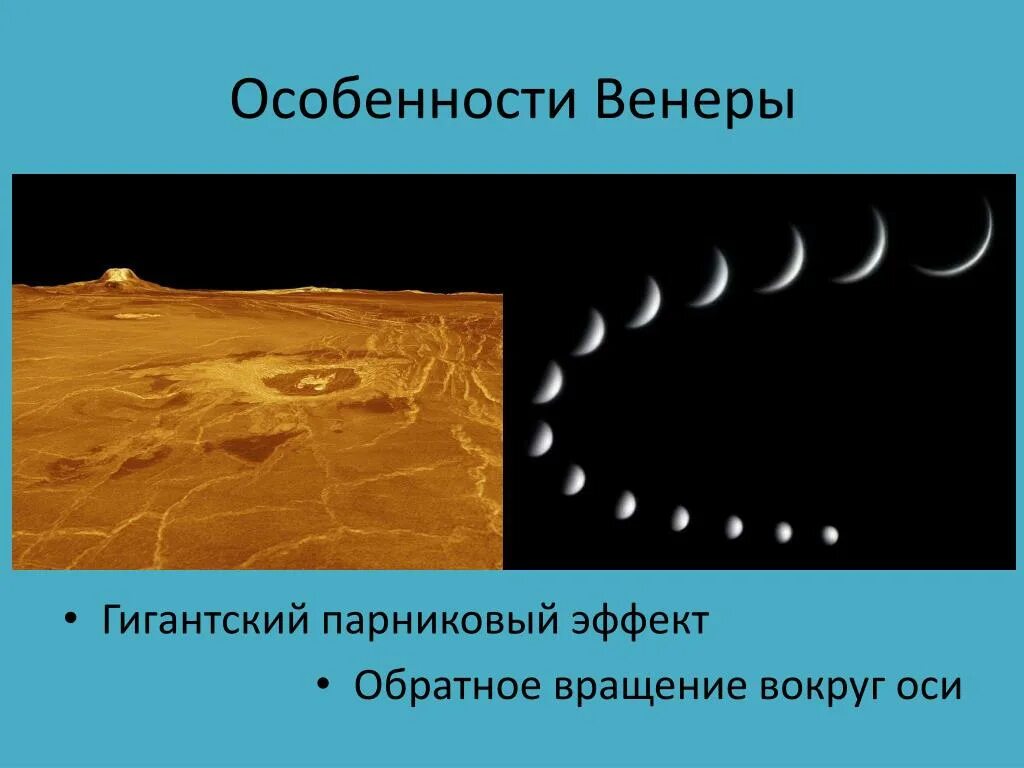 Особенности Венеры

• Гигантский парниковый эффект

• Обратное вращение вокруг оси